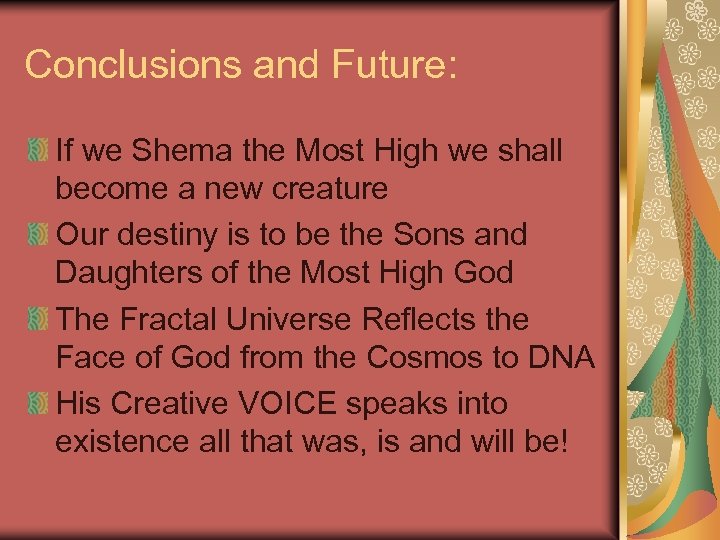 Conclusions and Future:

If we Shema the Most High we shall become a new creature

Our destiny is to be the Sons and Daughters of the Most High God

The Fractal Universe Reflects the Face of God from the Cosmos to DNA

His Creative VOICE speaks into existence all that was, is and will be!